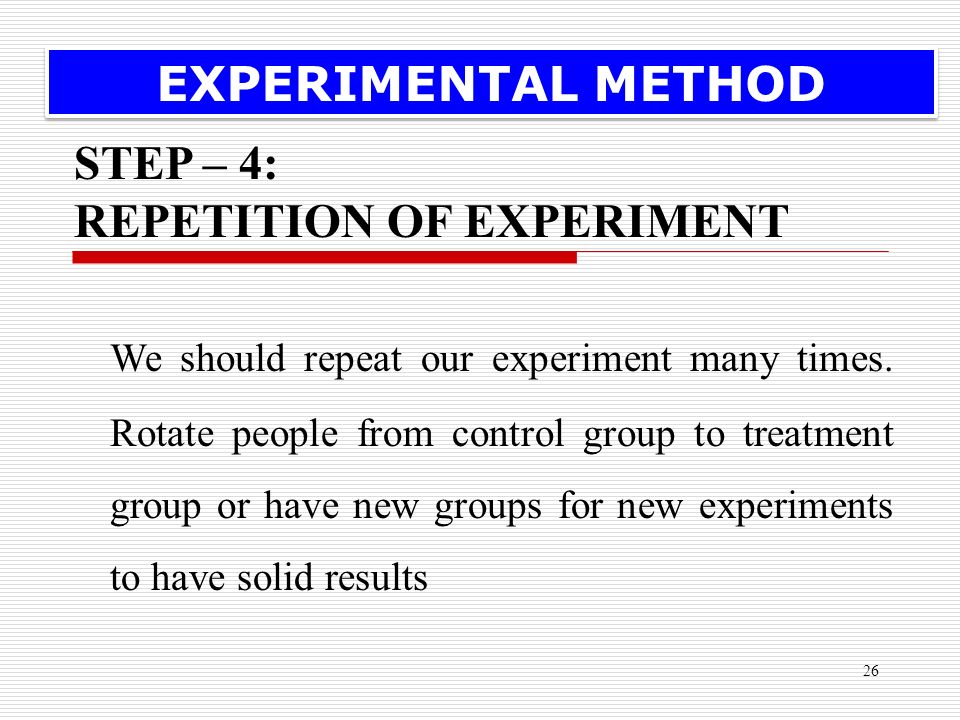 EXPERIMENTAL METHOD

STEP – 4:
REPETITION OF EXPERIMENT

We should repeat our experiment many times. Rotate people from control group to treatment group or have new groups for new experiments to have solid results

26